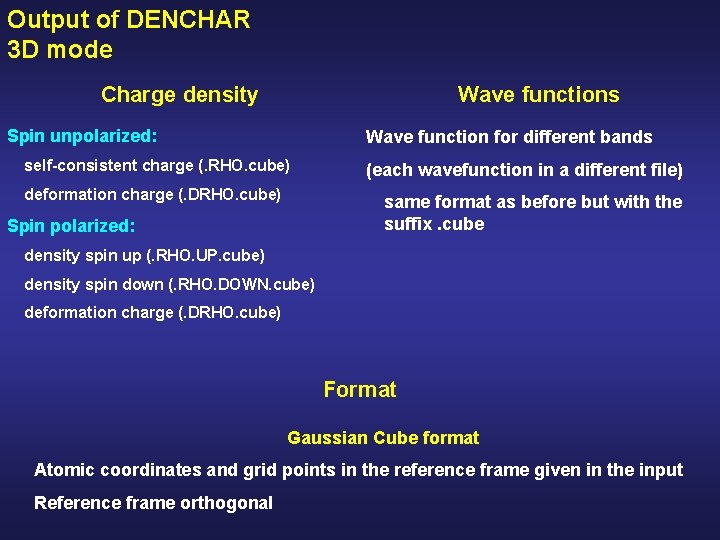 Output of DENCHAR
3D mode

Charge density

Spin unpolarized:

self-consistent charge (.RHO.cube)

deformation charge (.DRHO.cube)

Spin polarized:

density spin up (.RHO.UP.cube)

density spin down (.RHO.DOWN.cube)

deformation charge (.DRHO.cube)

Wave functions

Wave function for different bands

(each wavefunction in a different file)

same format as before but with the suffix .cube

Format

Gaussian Cube format

Atomic coordinates and grid points in the reference frame given in the input

Reference frame orthogonal